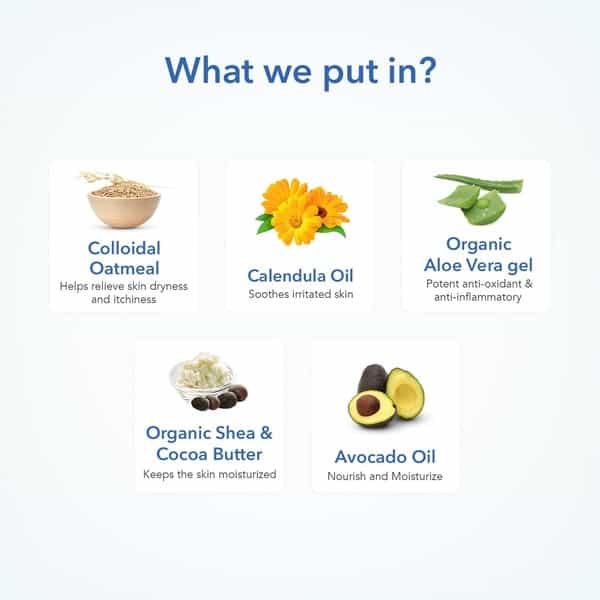 What we put in?

Colloidal Oatmeal
Helps relieve skin dryness and itchiness

Calendula Oil
Soothes irritated skin

Organic Aloe Vera gel
Potent anti-oxidant & anti-inflammatory

Organic Shea & Cocoa Butter
Keeps the skin moisturized

Avocado Oil
Nourish and Moisturize